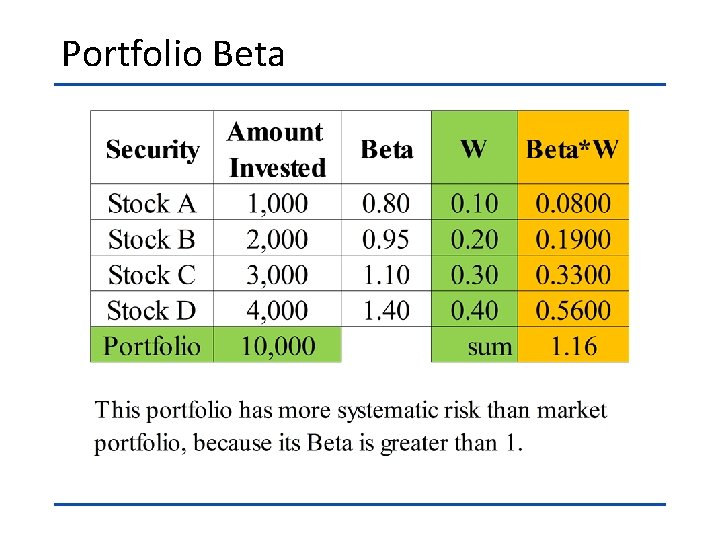 Portfolio Beta

| Security | Amount Invested | Beta | W | Beta*W |
|---|---|---|---|---|
| Stock A | 1,000 | 0.80 | 0.10 | 0.0800 |
| Stock B | 2,000 | 0.95 | 0.20 | 0.1900 |
| Stock C | 3,000 | 1.10 | 0.30 | 0.3300 |
| Stock D | 4,000 | 1.40 | 0.40 | 0.5600 |
| Portfolio | 10,000 | | sum | 1.16 |

This portfolio has more systematic risk than market portfolio, because its Beta is greater than 1.